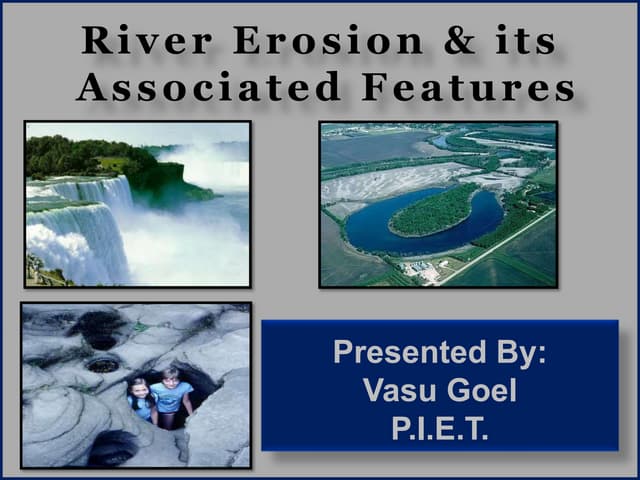 River Erosion & its Associated Features

Presented By:
Vasu Goel
P.I.E.T.